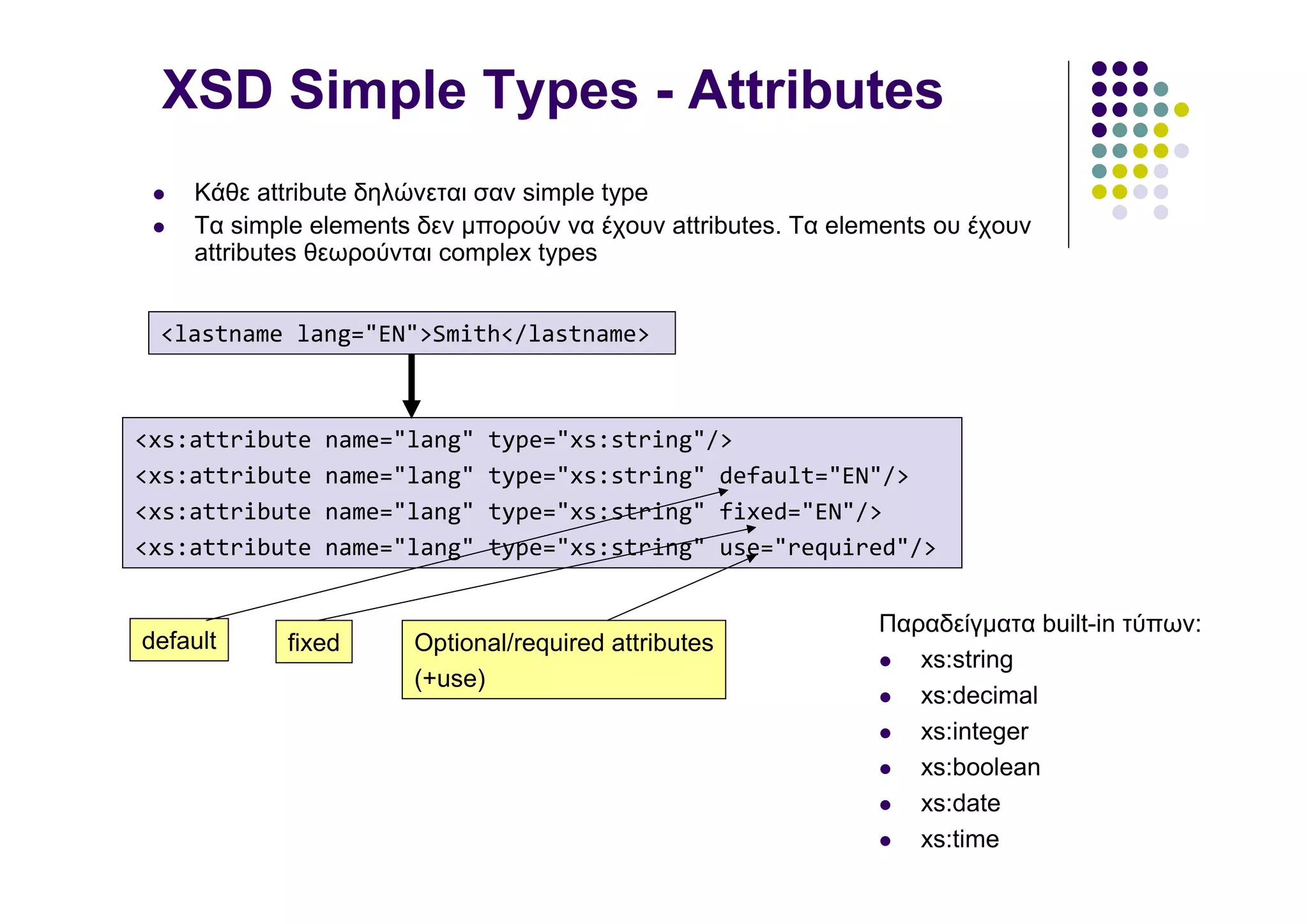 XSD Simple Types - Attributes

- Κάθε attribute δηλώνεται σαν simple type
- Τα simple elements δεν μπορούν να έχουν attributes. Τα elements ου έχουν attributes θεωρούνται complex types

<lastname lang="EN">Smith</lastname>

<xs:attribute name="lang" type="xs:string"/>
<xs:attribute name="lang" type="xs:string" default="EN"/>
<xs:attribute name="lang" type="xs:string" fixed="EN"/>
<xs:attribute name="lang" type="xs:string" use="required"/>

default

fixed

Optional/required attributes (+use)

Παραδείγματα built-in τύπων:
- xs:string
- xs:decimal
- xs:integer
- xs:boolean
- xs:date
- xs:time